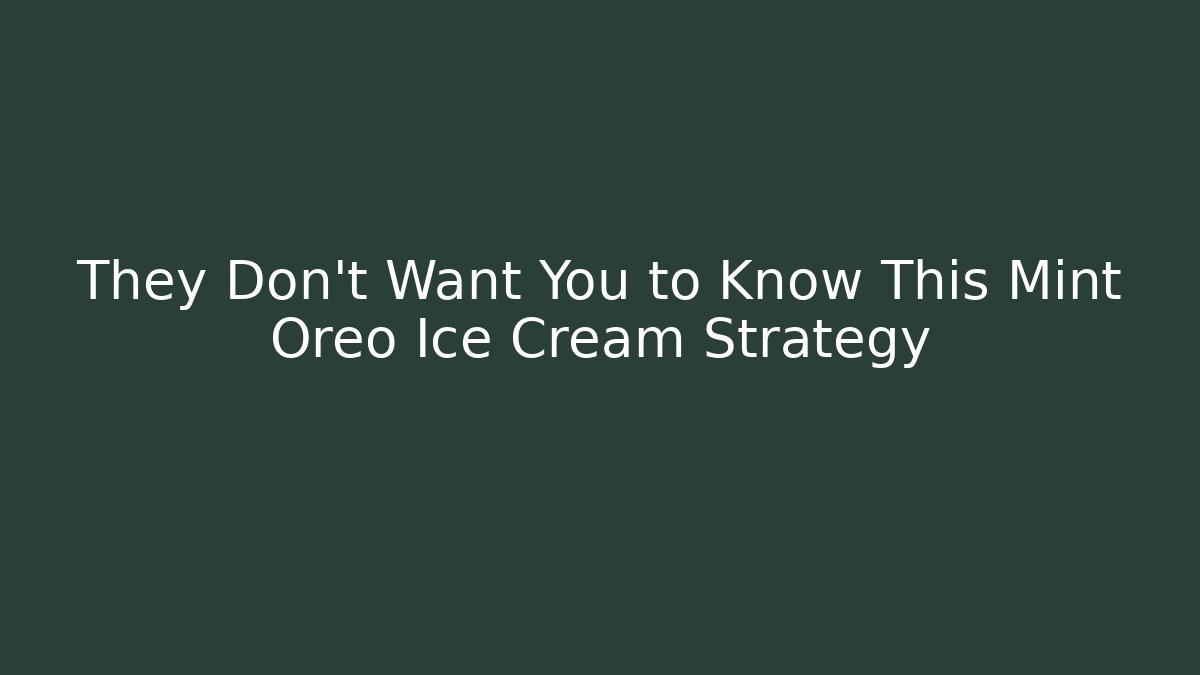 They Don't Want You to Know This Mint Oreo Ice Cream Strategy